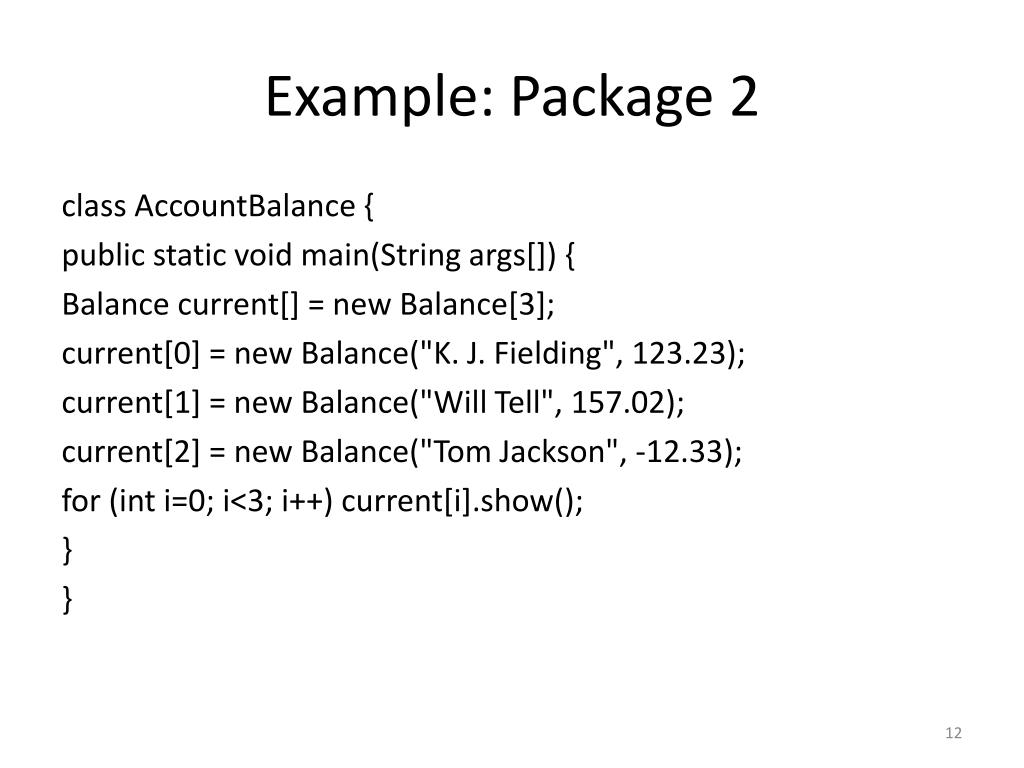 Example: Package 2

class AccountBalance {
public static void main(String args[]) {
Balance current[] = new Balance[3];
current[0] = new Balance("K. J. Fielding", 123.23);
current[1] = new Balance("Will Tell", 157.02);
current[2] = new Balance("Tom Jackson", -12.33);
for (int i=0; i<3; i++) current[i].show();
}
}

12